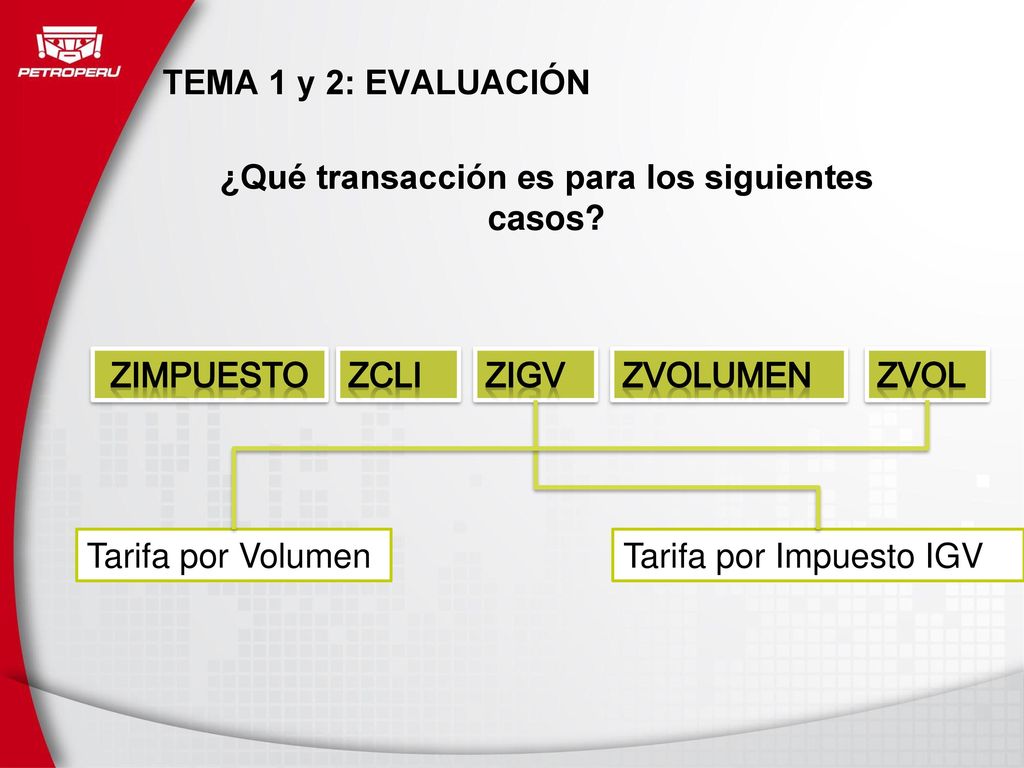 PETROPERU

TEMA 1 y 2: EVALUACIÓN

¿Qué transacción es para los siguientes casos?

ZIMPUESTO

ZCLI

ZIGV

ZVOLUMEN

ZVOL

Tarifa por Volumen

Tarifa por Impuesto IGV